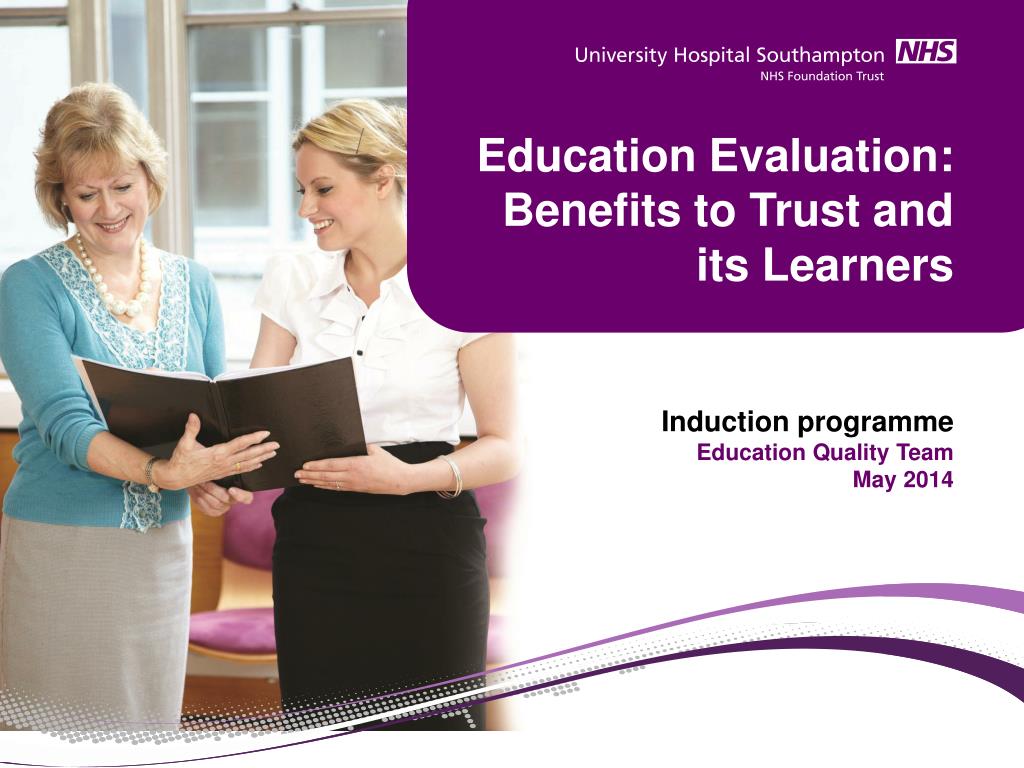 University Hospital Southampton NHS
NHS Foundation Trust

Education Evaluation: Benefits to Trust and its Learners

Induction programme
Education Quality Team
May 2014